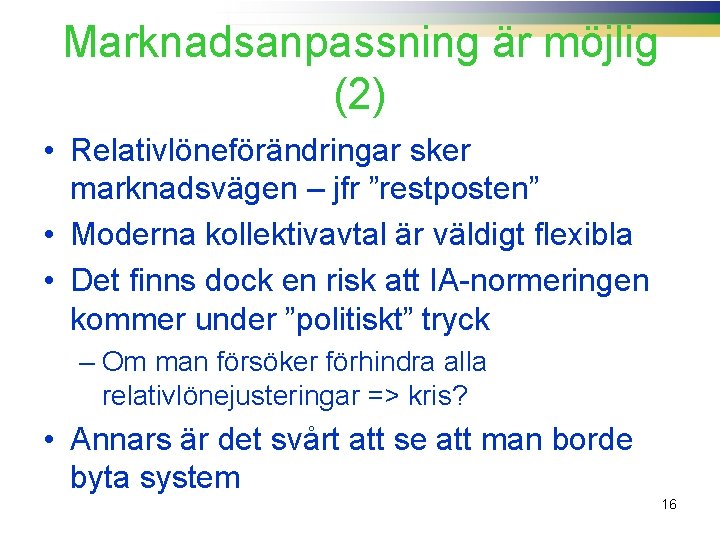 Marknadsanpassning är möjlig (2)

• Relativlöneförändringar sker marknadsvägen – jfr ”restposten”
• Moderna kollektivavtal är väldigt flexibla
• Det finns dock en risk att IA-normeringen kommer under ”politiskt” tryck
– Om man försöker förhindra alla relativlönejusteringar => kris?
• Annars är det svårt att se att man borde byta system

16